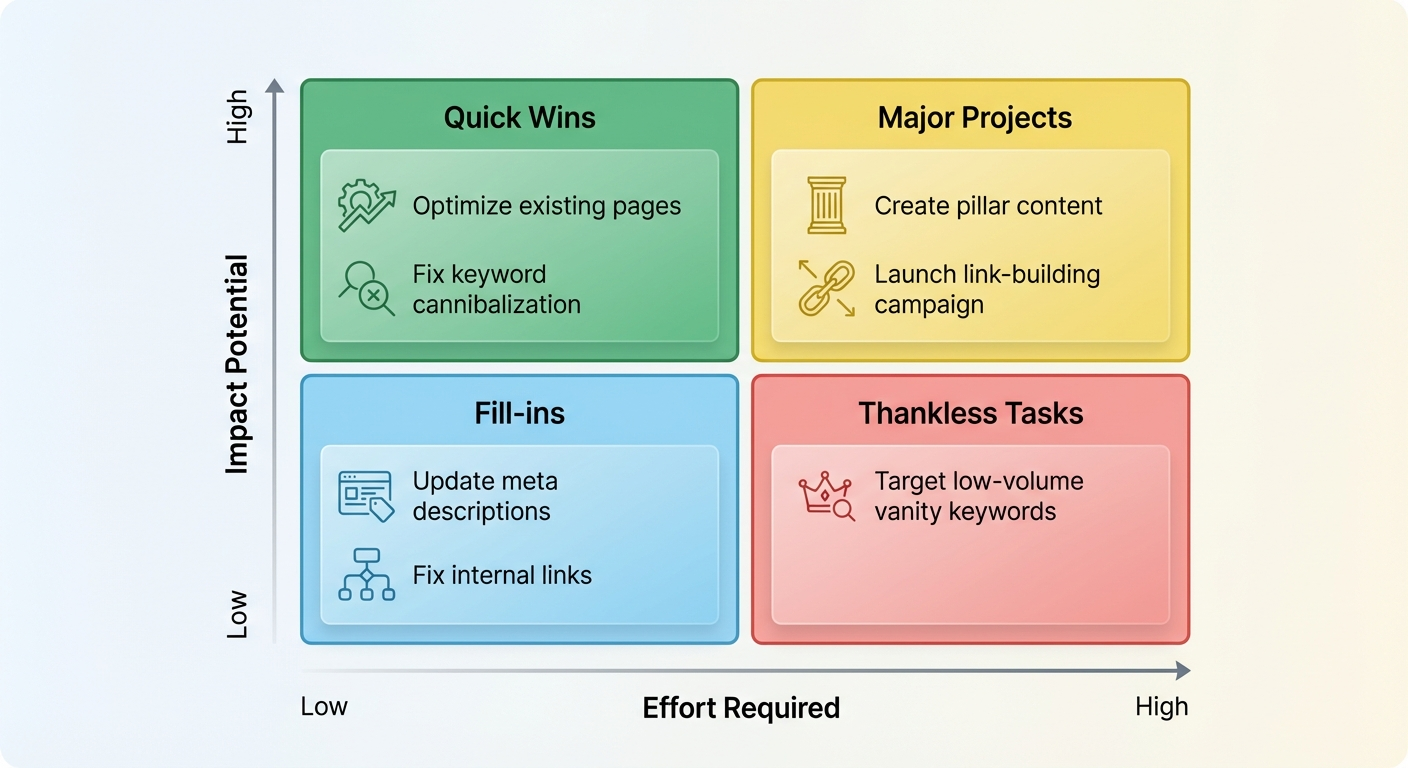 High

Impact Potential

Low

Quick Wins

Optimize existing pages

Fix keyword cannibalization

Major Projects

Create pillar content

Launch link-building campaign

Fill-ins

Update meta descriptions

Fix internal links

Thankless Tasks

Target low-volume vanity keywords

Low

Effort Required

High